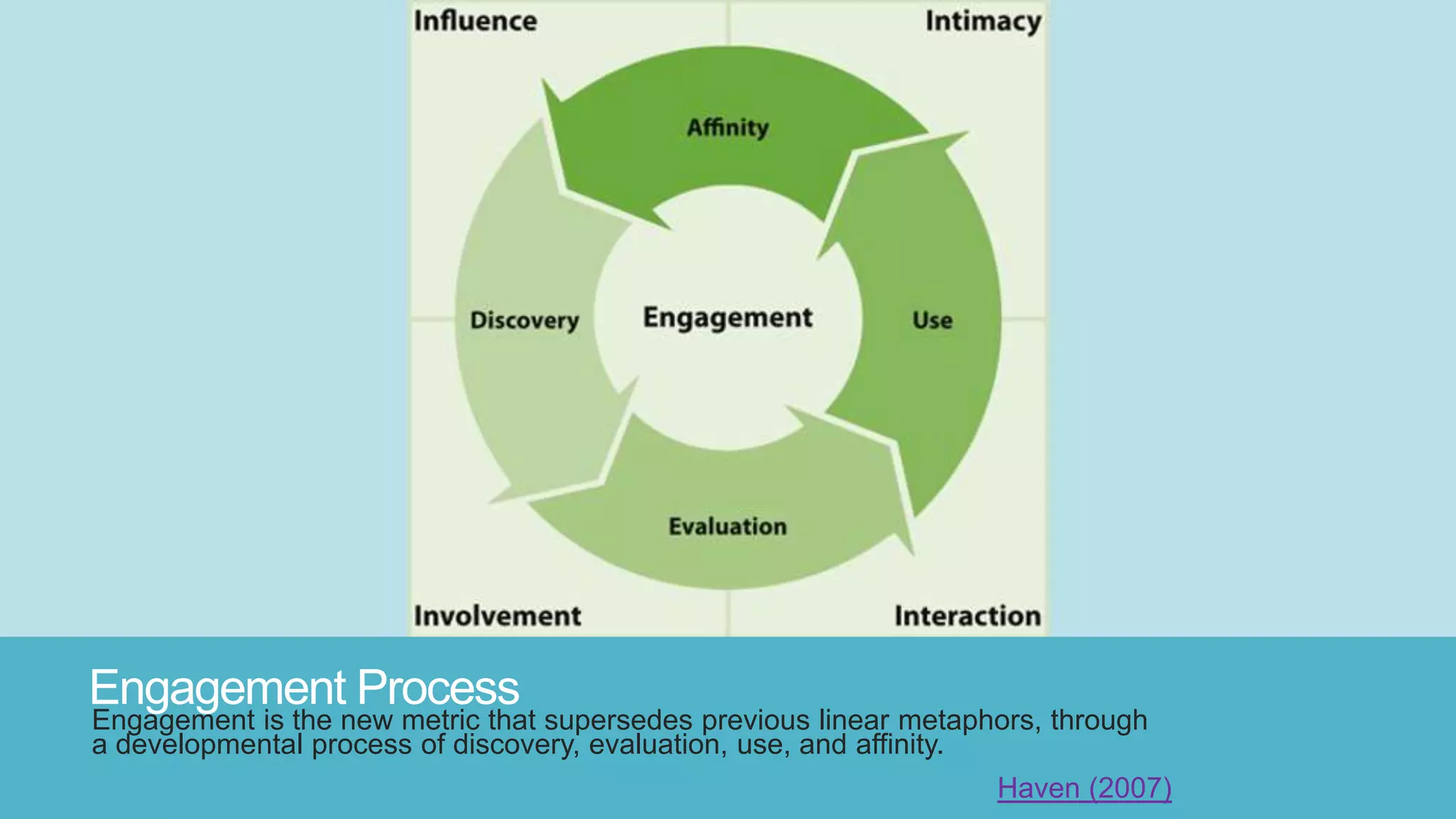 Influence

Intimacy

Affinity

Discovery

Engagement

Use

Evaluation

Involvement

Interaction

Engagement Process

Engagement is the new metric that supersedes previous linear metaphors, through a developmental process of discovery, evaluation, use, and affinity.

Haven (2007)